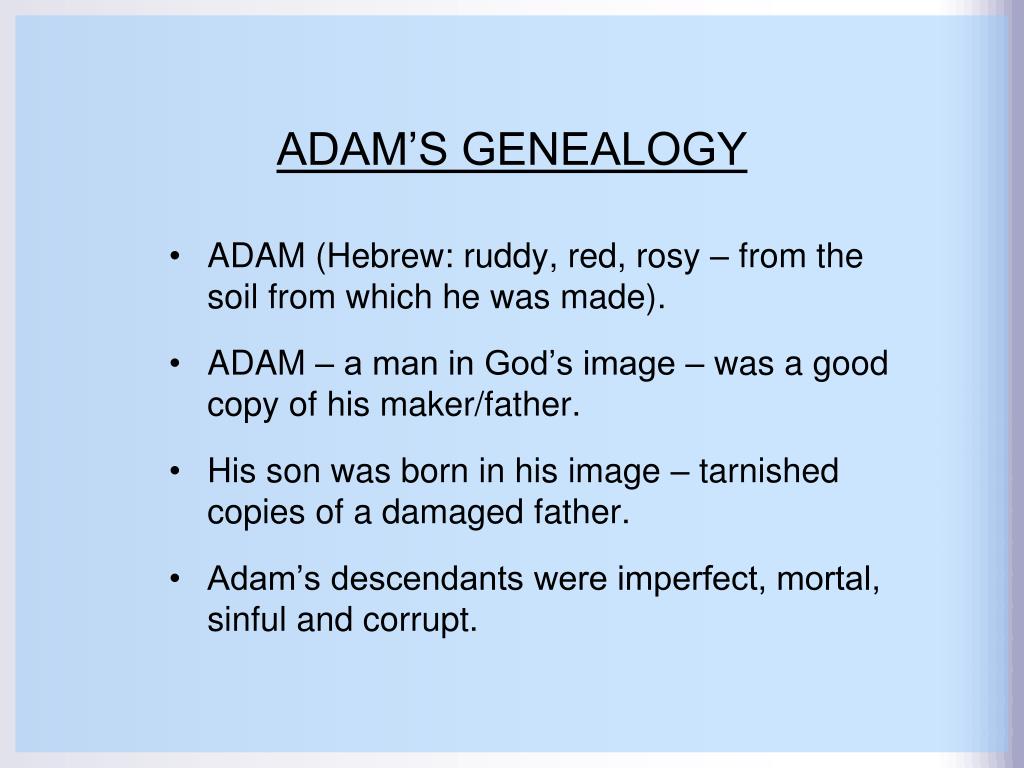 ADAM’S GENEALOGY

• ADAM (Hebrew: ruddy, red, rosy – from the soil from which he was made).

• ADAM – a man in God’s image – was a good copy of his maker/father.

• His son was born in his image – tarnished copies of a damaged father.

• Adam’s descendants were imperfect, mortal, sinful and corrupt.